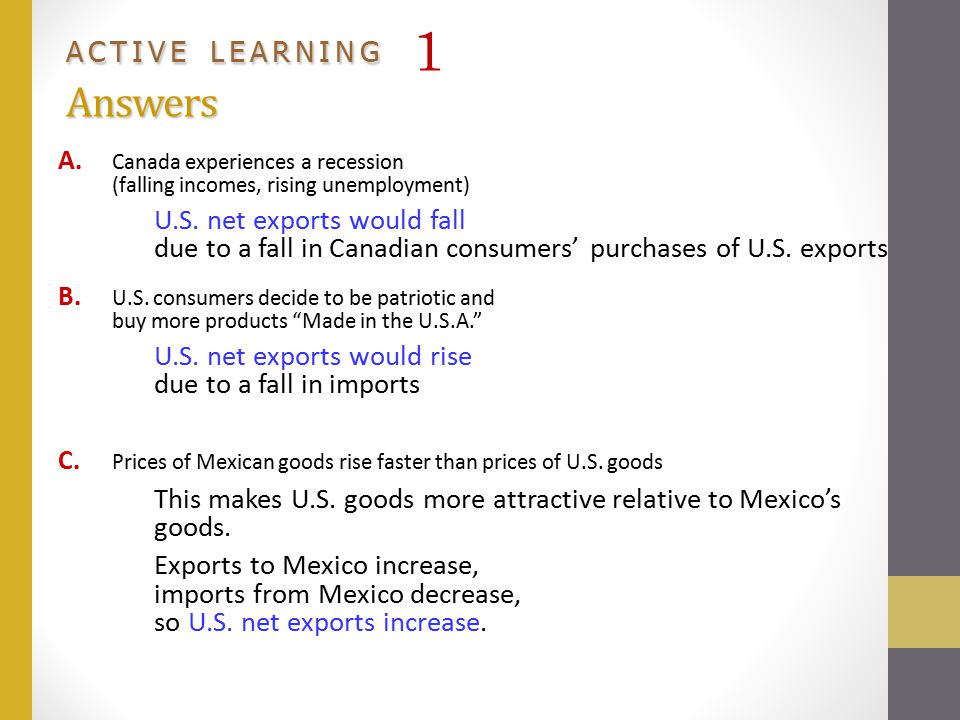 ACTIVE LEARNING 1
Answers

A. Canada experiences a recession (falling incomes, rising unemployment)

U.S. net exports would fall
due to a fall in Canadian consumers' purchases of U.S. exports

B. U.S. consumers decide to be patriotic and buy more products "Made in the U.S.A."

U.S. net exports would rise
due to a fall in imports

C. Prices of Mexican goods rise faster than prices of U.S. goods

This makes U.S. goods more attractive relative to Mexico's goods.

Exports to Mexico increase,
imports from Mexico decrease,
so U.S. net exports increase.